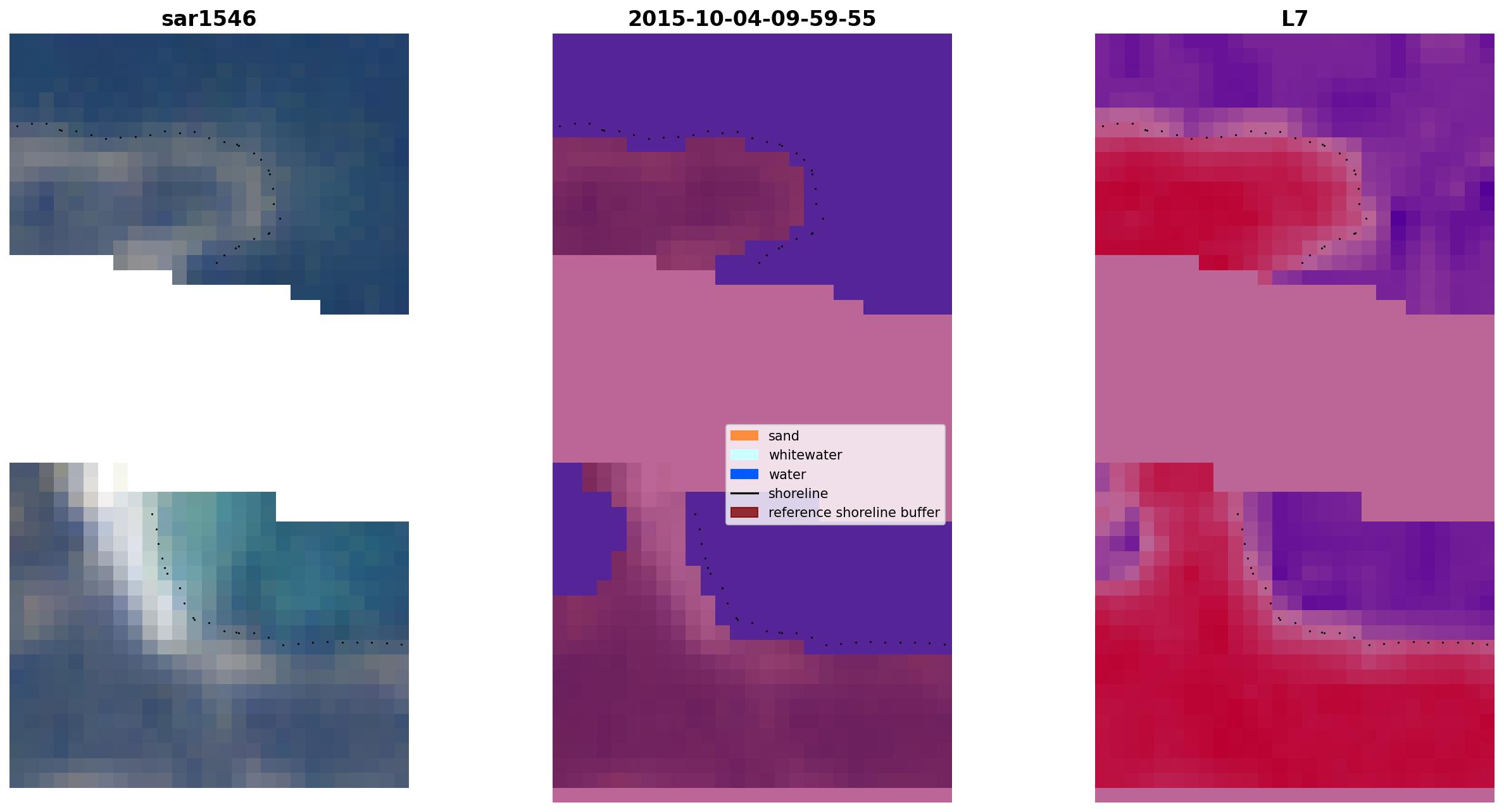 sar1546

2015-10-04-09-59-55

L7

sand
whitewater
water
shoreline
reference shoreline buffer